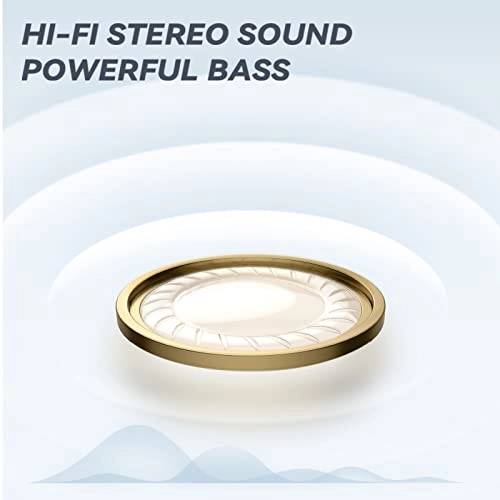 HI-FI STEREO SOUND
POWERFUL BASS